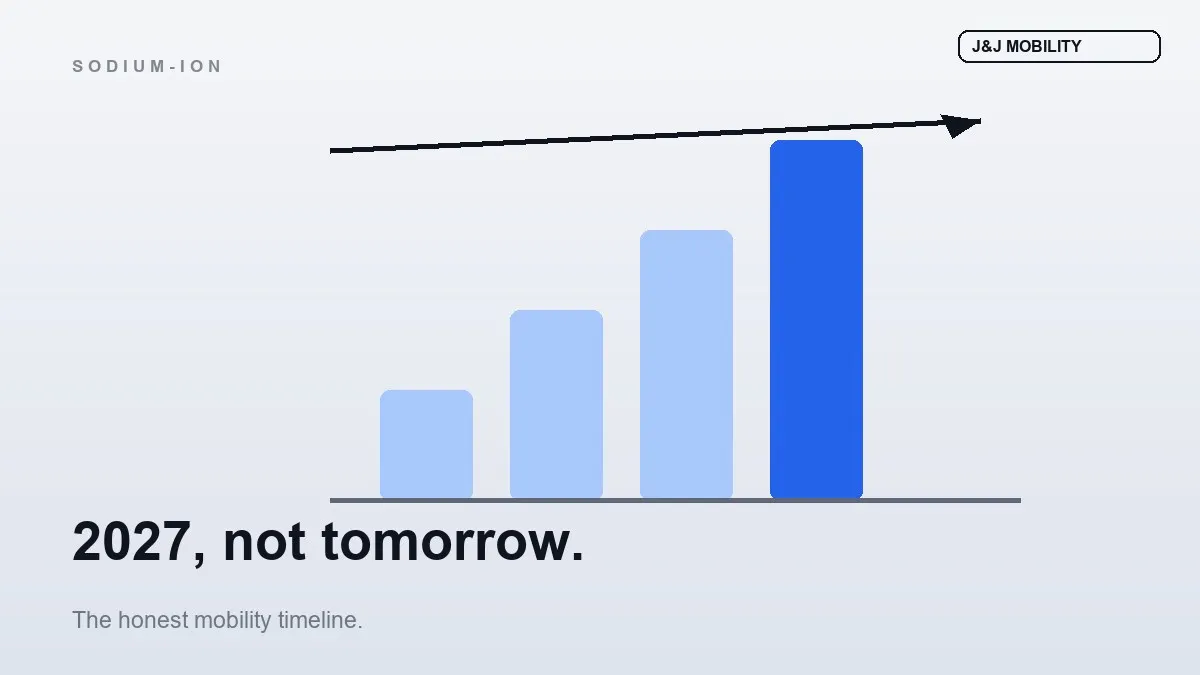 SODIUM-ION

J&J MOBILITY

2027, not tomorrow.

The honest mobility timeline.